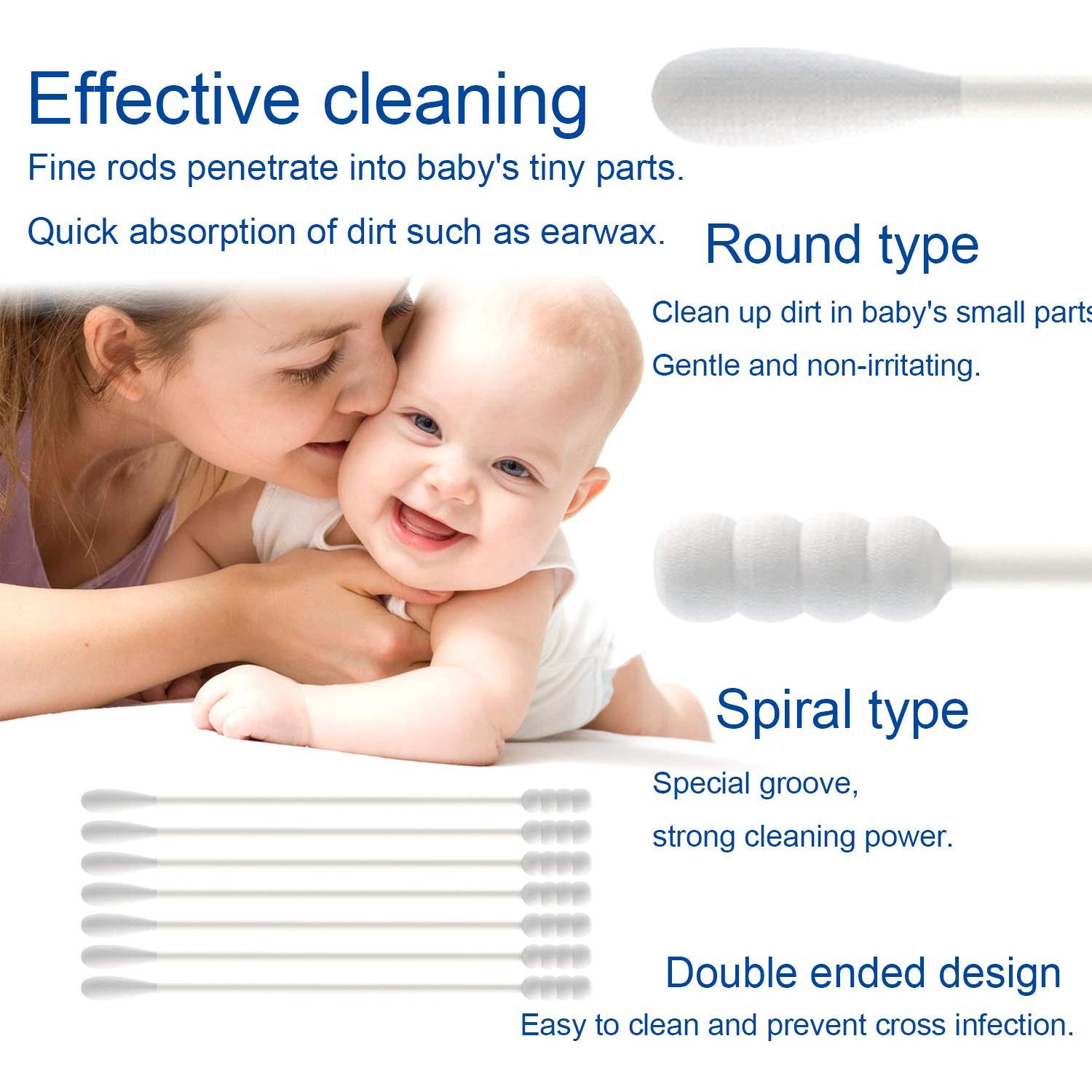 Effective cleaning

Fine rods penetrate into baby's tiny parts.

Quick absorption of dirt such as earwax.

Round type

Clean up dirt in baby's small parts

Gentle and non-irritating.

Spiral type

Special groove,

strong cleaning power.

Double ended design

Easy to clean and prevent cross infection.